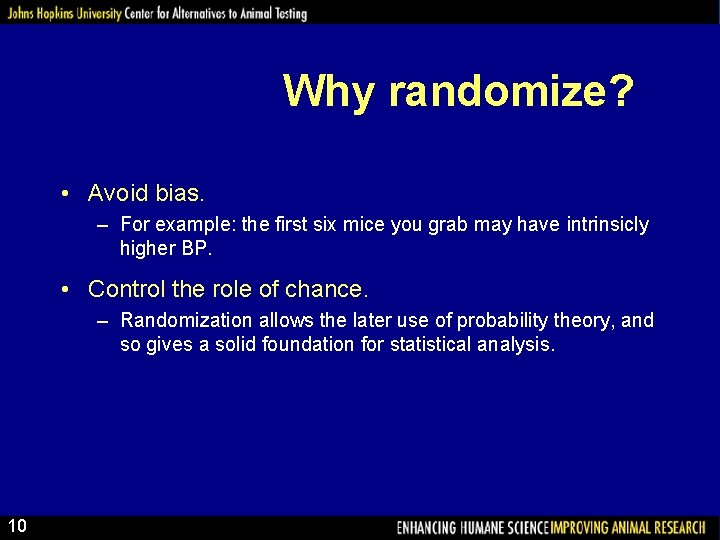 Johns Hopkins University Center for Alternatives to Animal Testing

Why randomize?

• Avoid bias.
– For example: the first six mice you grab may have intrinsicly higher BP.

• Control the role of chance.
– Randomization allows the later use of probability theory, and so gives a solid foundation for statistical analysis.

10

ENHANCING HUMANE SCIENCE IMPROVING ANIMAL RESEARCH